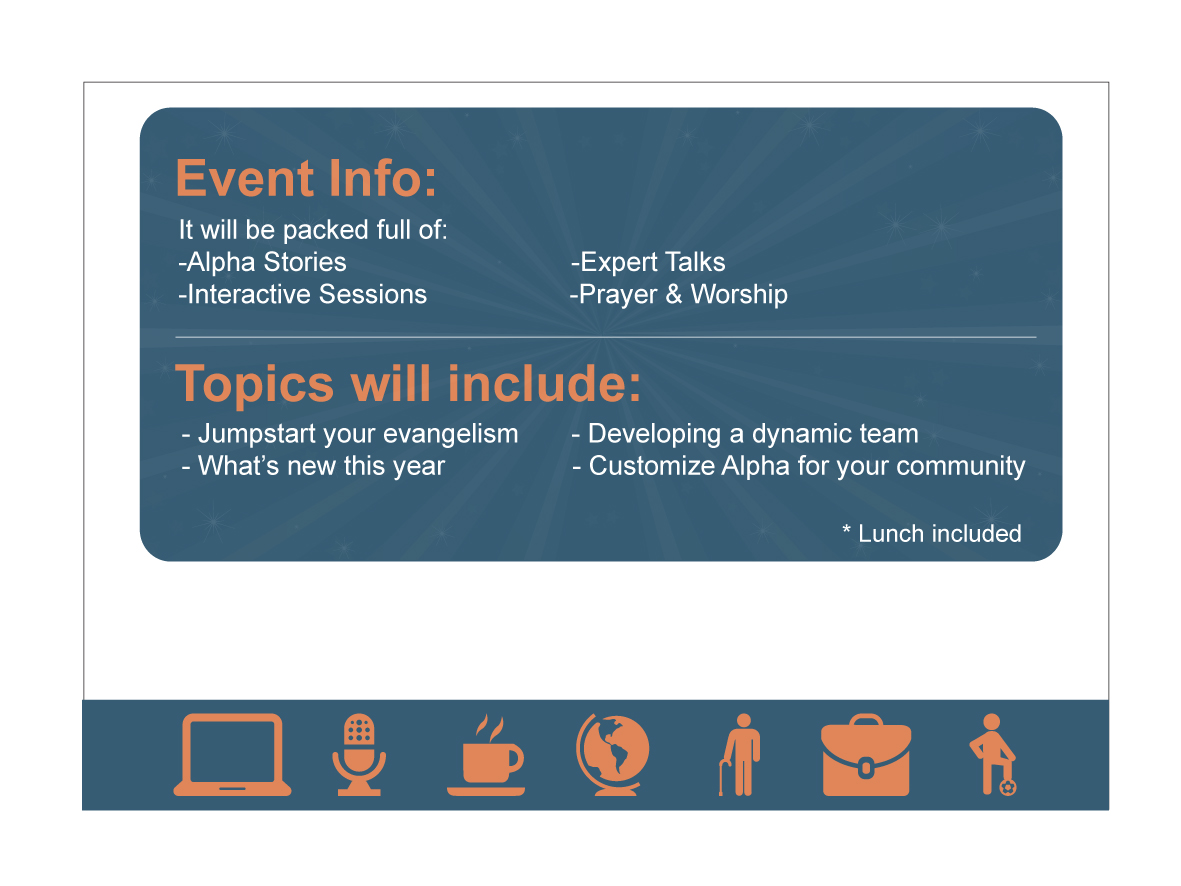 Event Info:

It will be packed full of:
-Alpha Stories
-Interactive Sessions

-Expert Talks
-Prayer & Worship

Topics will include:

- Jumpstart your evangelism
- What's new this year

- Developing a dynamic team
- Customize Alpha for your community

* Lunch included